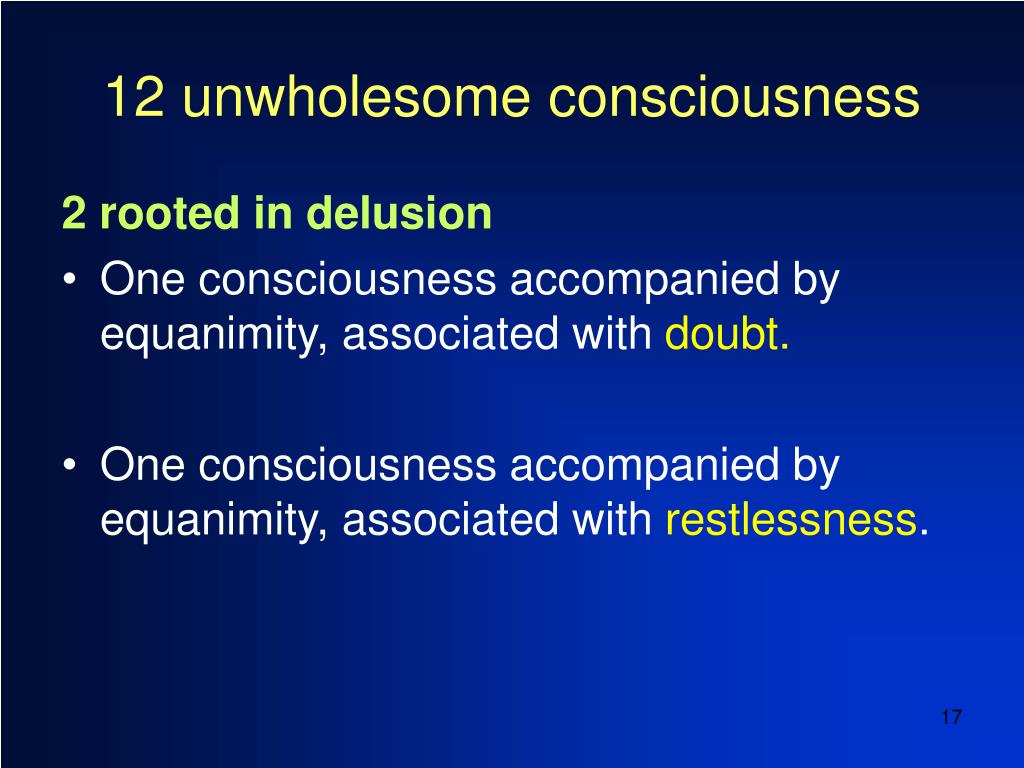 12 unwholesome consciousness

2 rooted in delusion

• One consciousness accompanied by equanimity, associated with doubt.

• One consciousness accompanied by equanimity, associated with restlessness.

17